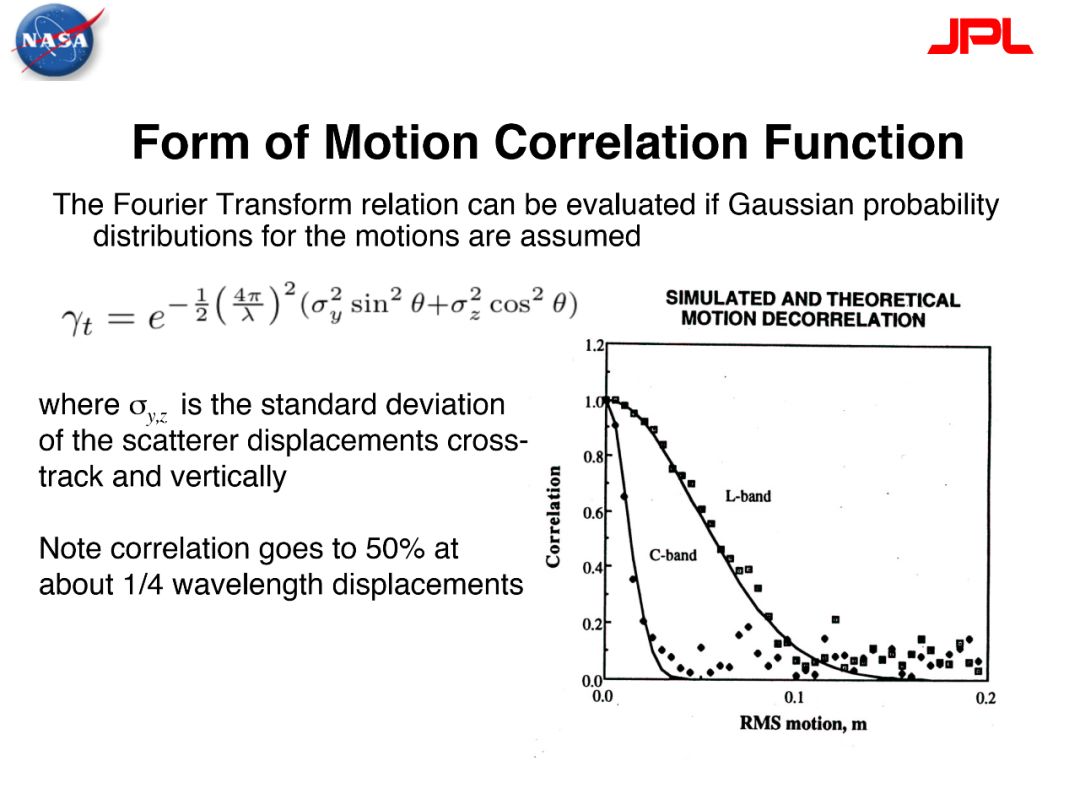 NASA

JPL

Form of Motion Correlation Function

The Fourier Transform relation can be evaluated if Gaussian probability distributions for the motions are assumed

$\gamma_t = e^{-\frac{1}{2}\left(\frac{4\pi}{\lambda}\right)^2(\sigma_y^2 \sin^2\theta + \sigma_z^2 \cos^2\theta)}$

where $\sigma_{y,z}$ is the standard deviation of the scatterer displacements cross-track and vertically

Note correlation goes to 50% at about 1/4 wavelength displacements

SIMULATED AND THEORETICAL MOTION DECORRELATION

1.2
1.0
0.8
0.6
0.4
0.2
0.0
Correlation
L-band
C-band
0.0
0.1
0.2
RMS motion, m